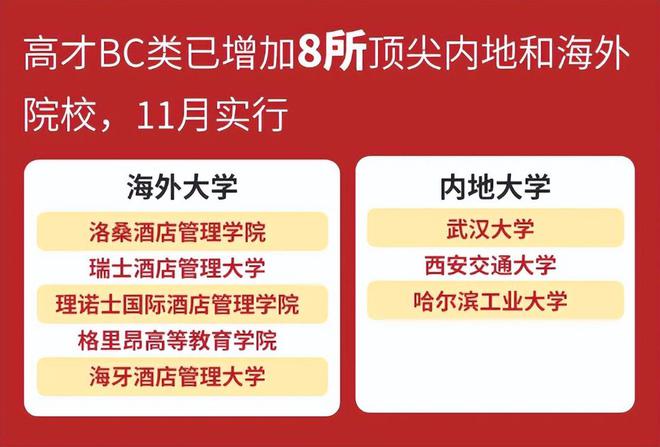 高才BC类已增加8所顶尖内地和海外院校，11月实行

海外大学

洛桑酒店管理学院

瑞士酒店管理大学

理诺士国际酒店管理学院

格里昂高等教育学院

海牙酒店管理大学

内地大学

武汉大学

西安交通大学

哈尔滨工业大学